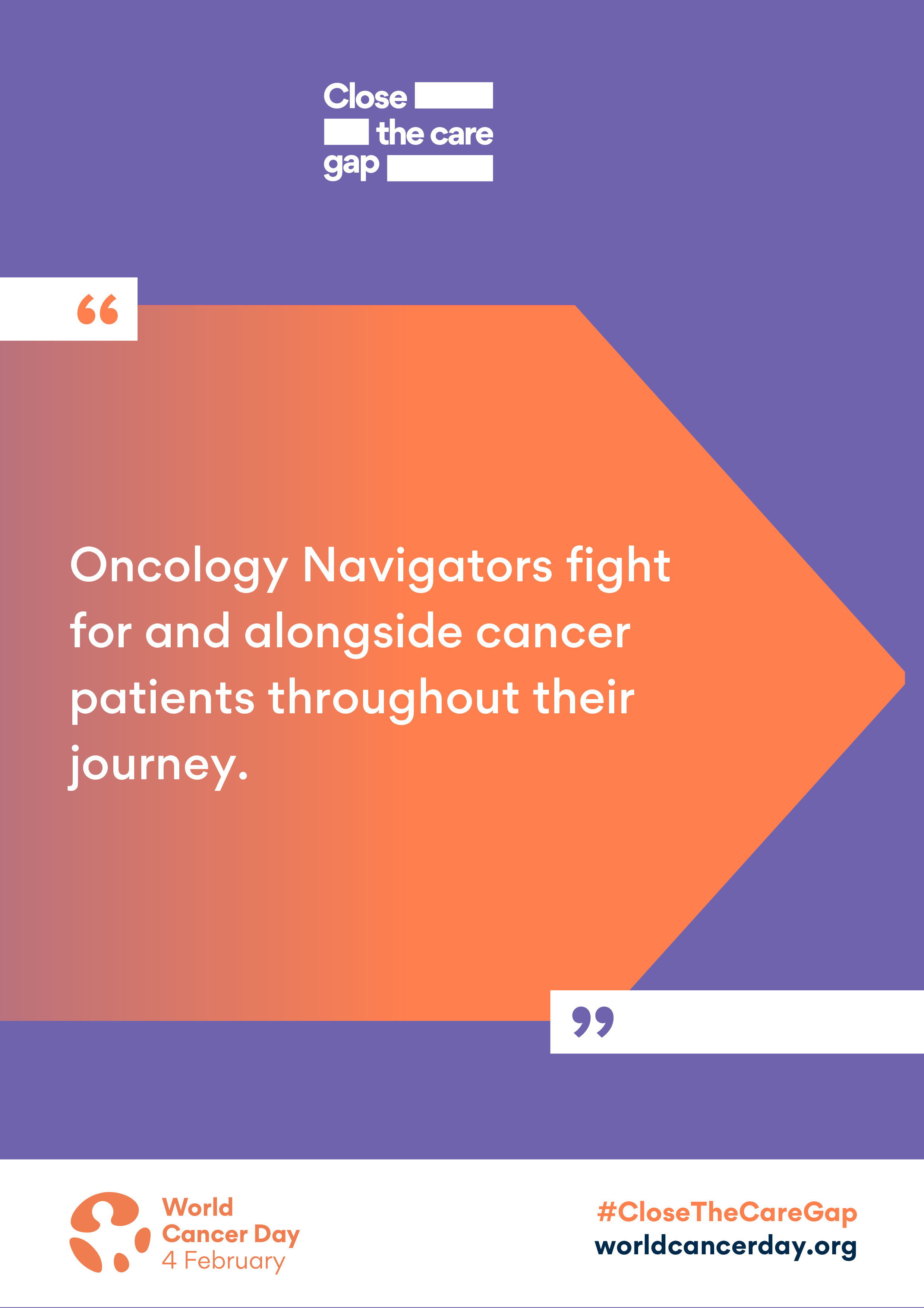 Close the care gap

“

Oncology Navigators fight for and alongside cancer patients throughout their journey.

”

World Cancer Day
4 February

#CloseTheCareGap
worldcancerday.org